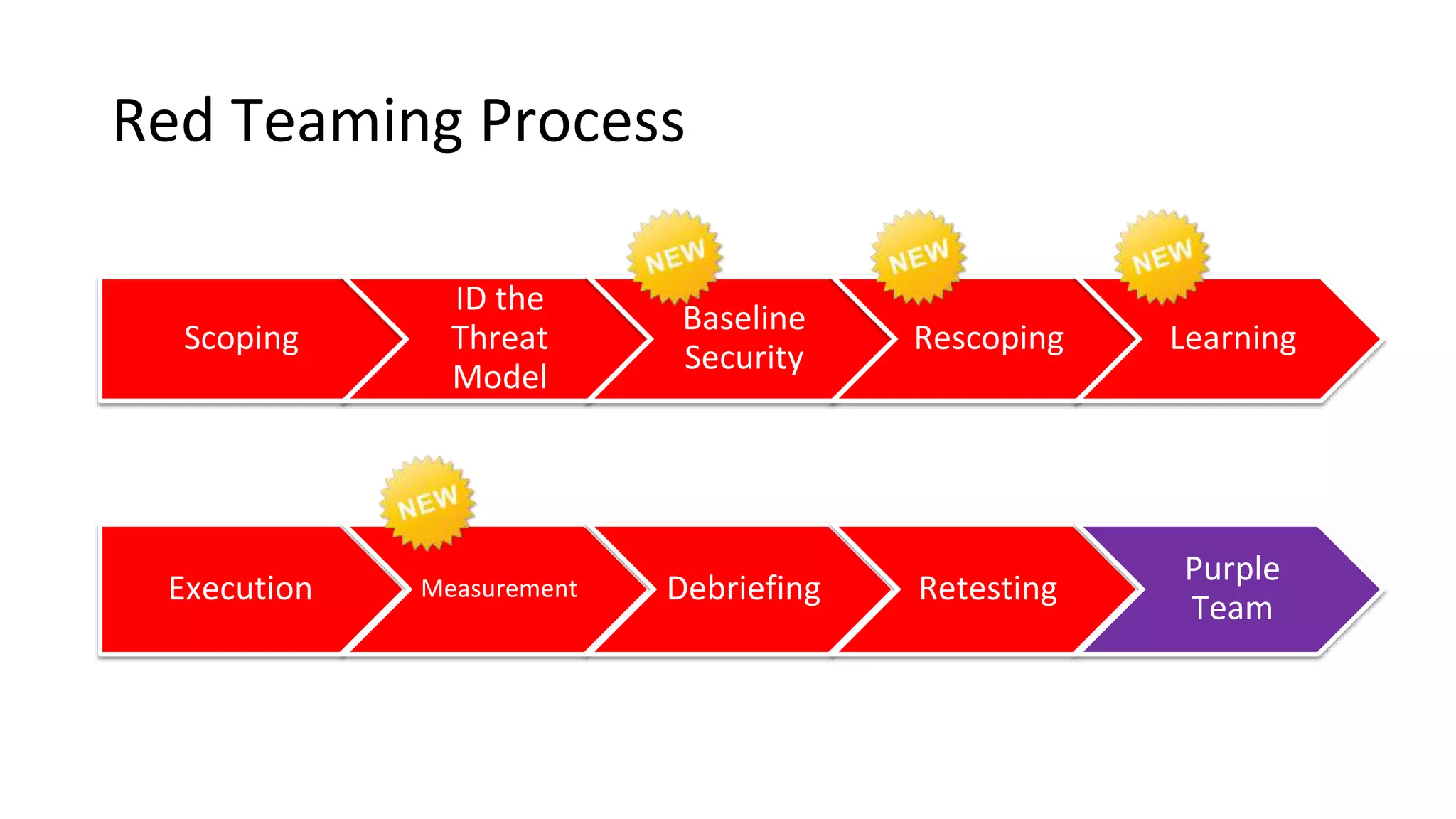 Red Teaming Process

Scoping

ID the Threat Model

NEW

Baseline Security

NEW

Rescoping

NEW

Learning

Execution

NEW

Measurement

Debriefing

Retesting

Purple Team